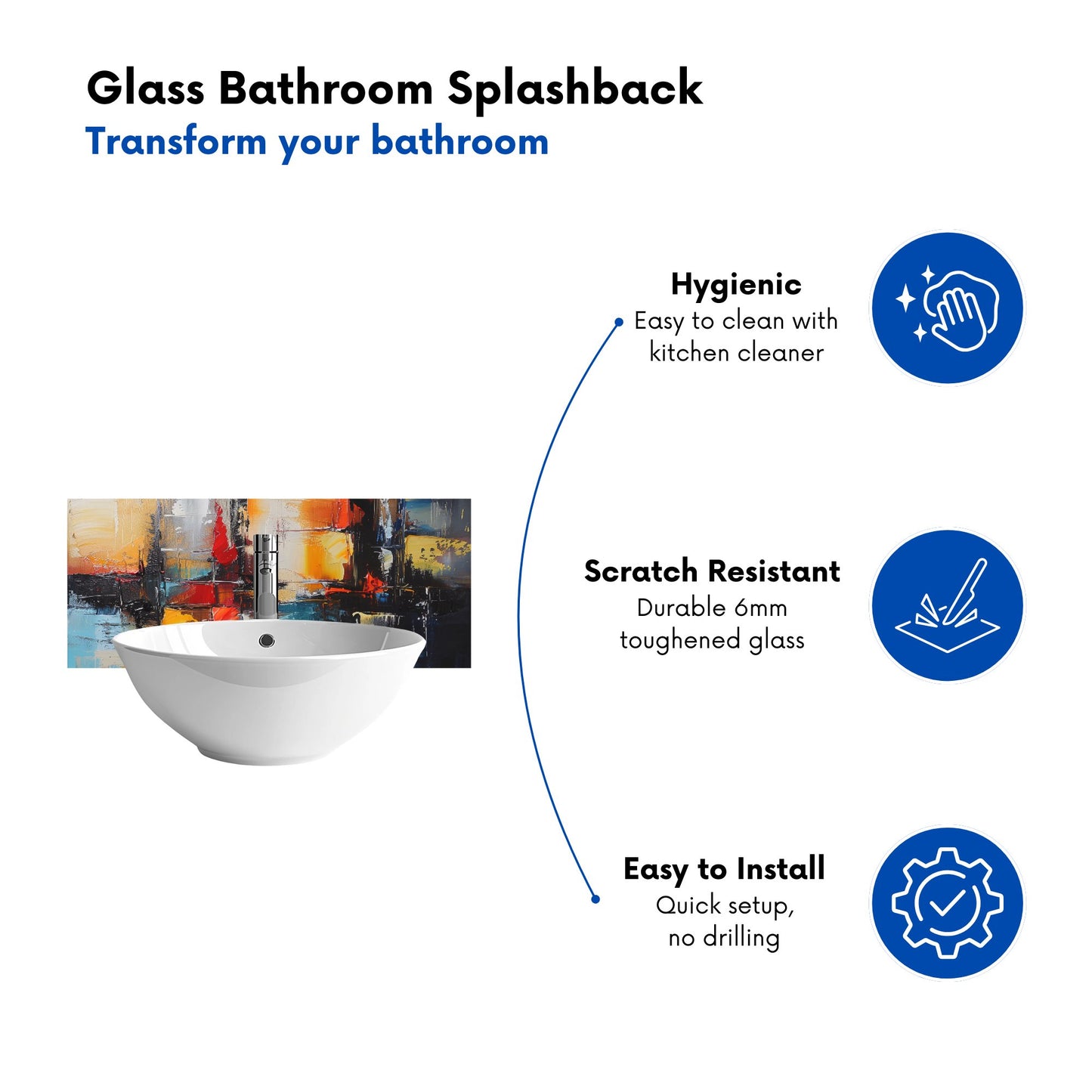 Glass Bathroom Splashback
Transform your bathroom

Hygienic
Easy to clean with kitchen cleaner

Scratch Resistant
Durable 6mm toughened glass

Easy to Install
Quick setup, no drilling